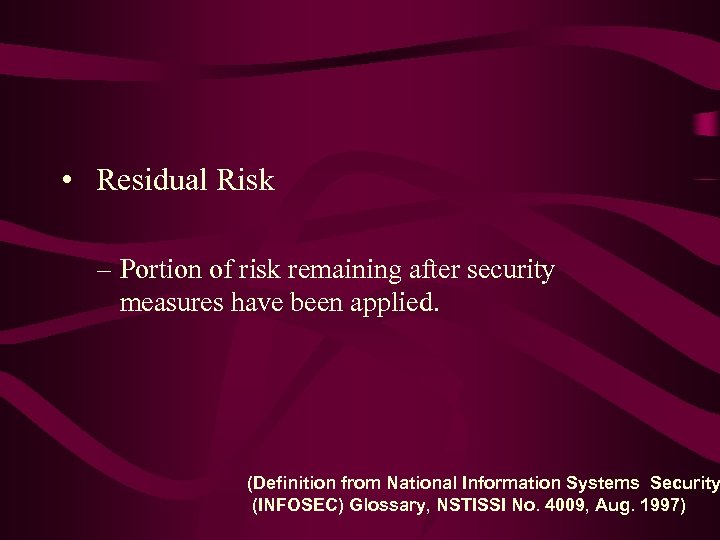 • Residual Risk

– Portion of risk remaining after security measures have been applied.

(Definition from National Information Systems Security (INFOSEC) Glossary, NSTISSI No. 4009, Aug. 1997)